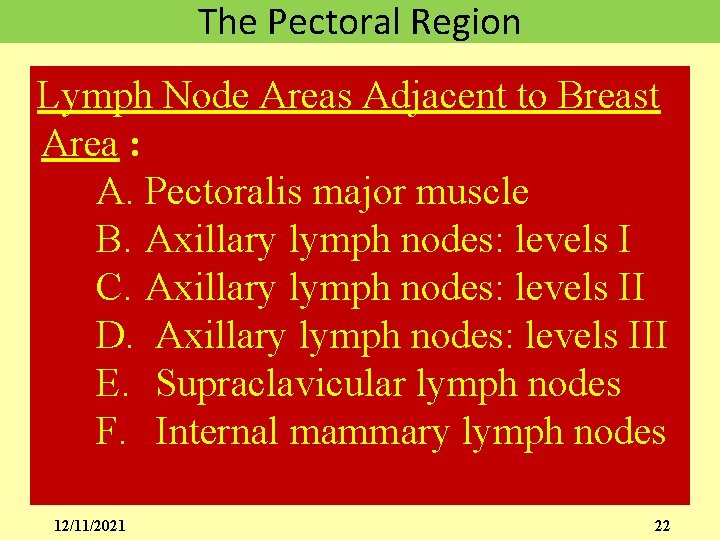 The Pectoral Region

Lymph Node Areas Adjacent to Breast Area :

A. Pectoralis major muscle
B. Axillary lymph nodes: levels I
C. Axillary lymph nodes: levels II
D. Axillary lymph nodes: levels III
E. Supraclavicular lymph nodes
F. Internal mammary lymph nodes

12/11/2021

22